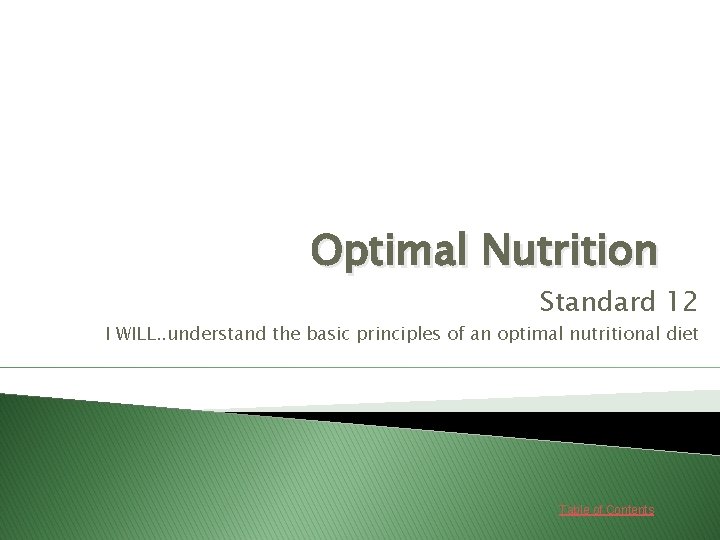 Optimal Nutrition

Standard 12

I WILL..understand the basic principles of an optimal nutritional diet

Table of Contents